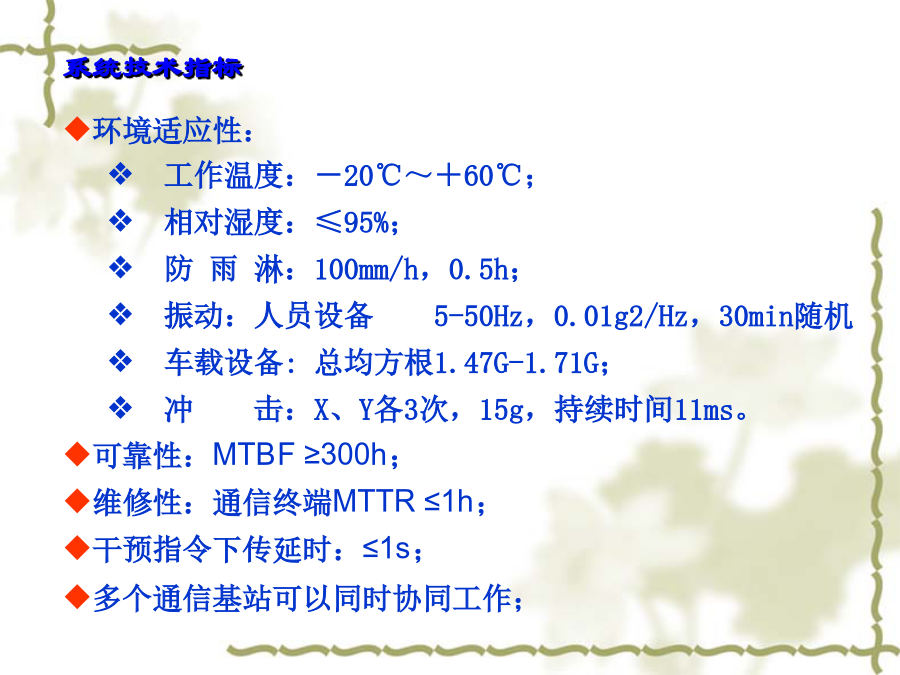 系统技术指标

◆环境适应性：

❖ 工作温度：－20℃～＋60℃；

❖ 相对湿度：≤95%；

❖ 防 雨 淋：100mm/h，0.5h；

❖ 振动：人员设备 5-50Hz，0.01g2/Hz，30min随机

❖ 车载设备：总均方根1.47G-1.71G；

❖ 冲 击：X、Y各3次，15g，持续时间11ms。

◆可靠性：MTBF ≥300h；

◆维修性：通信终端MTTR ≤1h；

◆干预指令下传延时：≤1s；

◆多个通信基站可以同时协同工作；